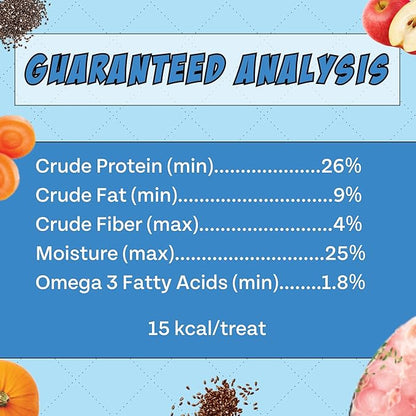 GUARANTEED ANALYSIS

Crude Protein (min) 26%
Crude Fat (min) 9%
Crude Fiber (max) 4%
Moisture (max) 25%
Omega 3 Fatty Acids (min) 1.8%

15 kcal/treat